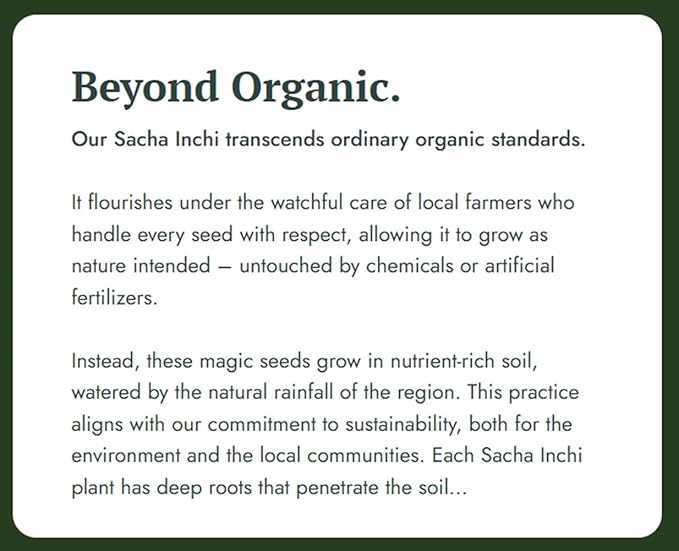 Beyond Organic.

Our Sacha Inchi transcends ordinary organic standards.

It flourishes under the watchful care of local farmers who handle every seed with respect, allowing it to grow as nature intended – untouched by chemicals or artificial fertilizers.

Instead, these magic seeds grow in nutrient-rich soil, watered by the natural rainfall of the region. This practice aligns with our commitment to sustainability, both for the environment and the local communities. Each Sacha Inchi plant has deep roots that penetrate the soil...